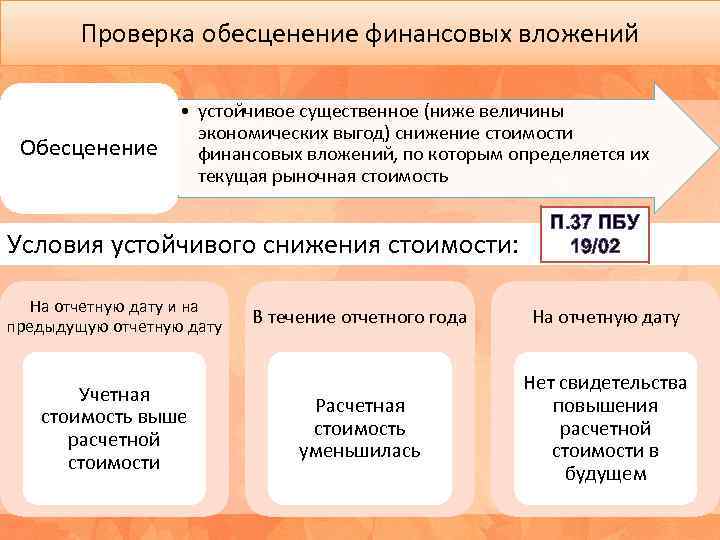 Проверка обесценение финансовых вложений

Обесценение

• устойчивое существенное (ниже величины экономических выгод) снижение стоимости финансовых вложений, по которым определяется их текущая рыночная стоимость

Условия устойчивого снижения стоимости:

П.37 ПБУ 19/02

На отчетную дату и на предыдущую отчетную дату

Учетная стоимость выше расчетной стоимости

В течение отчетного года

Расчетная стоимость уменьшилась

На отчетную дату

Нет свидетельства повышения расчетной стоимости в будущем